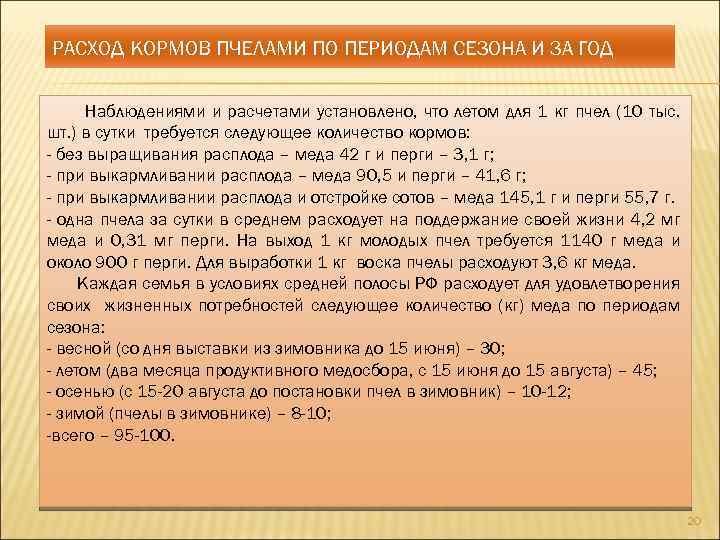 РАСХОД КОРМОВ ПЧЕЛАМИ ПО ПЕРИОДАМ СЕЗОНА И ЗА ГОД

Наблюдениями и расчетами установлено, что летом для 1 кг пчел (10 тыс. шт.) в сутки требуется следующее количество кормов:
- без выращивания расплода – меда 42 г и перги – 3,1 г;
- при выкармливании расплода – меда 90,5 и перги – 41,6 г;
- при выкармливании расплода и отстройке сотов – меда 145,1 г и перги 55,7 г.
- одна пчела за сутки в среднем расходует на поддержание своей жизни 4,2 мг меда и 0,31 мг перги. На выход 1 кг молодых пчел требуется 1140 г меда и около 900 г перги. Для выработки 1 кг воска пчелы расходуют 3,6 кг меда.

Каждая семья в условиях средней полосы РФ расходует для удовлетворения своих жизненных потребностей следующее количество (кг) меда по периодам сезона:
- весной (со дня выставки из зимовника до 15 июня) – 30;
- летом (два месяца продуктивного медосбора, с 15 июня до 15 августа) – 45;
- осенью (с 15-20 августа до постановки пчел в зимовник) – 10-12;
- зимой (пчелы в зимовнике) – 8-10;
-всего – 95-100.

20